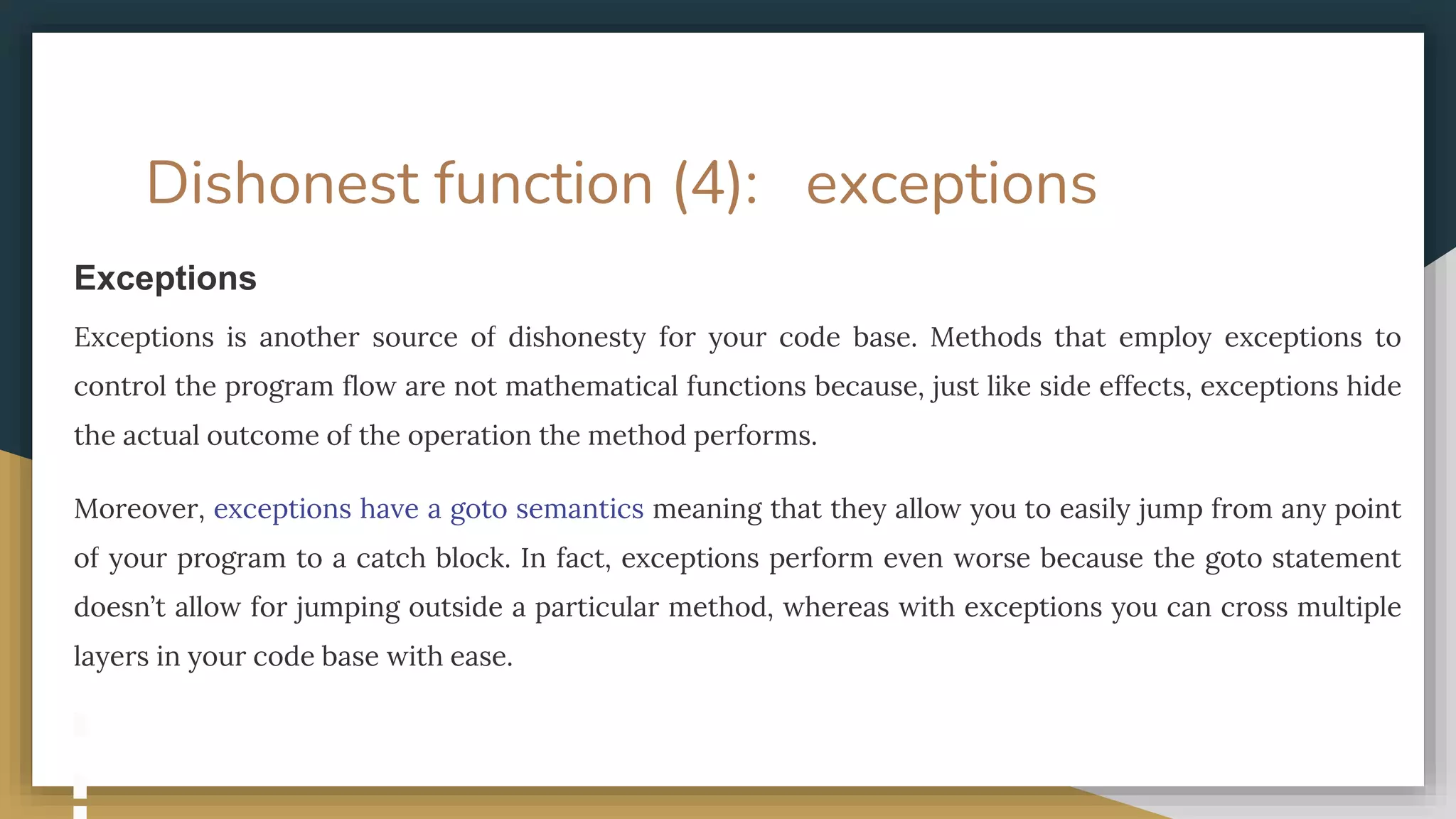 Dishonest function (4): exceptions

Exceptions

Exceptions is another source of dishonesty for your code base. Methods that employ exceptions to control the program flow are not mathematical functions because, just like side effects, exceptions hide the actual outcome of the operation the method performs.

Moreover, exceptions have a goto semantics meaning that they allow you to easily jump from any point of your program to a catch block. In fact, exceptions perform even worse because the goto statement doesn't allow for jumping outside a particular method, whereas with exceptions you can cross multiple layers in your code base with ease.